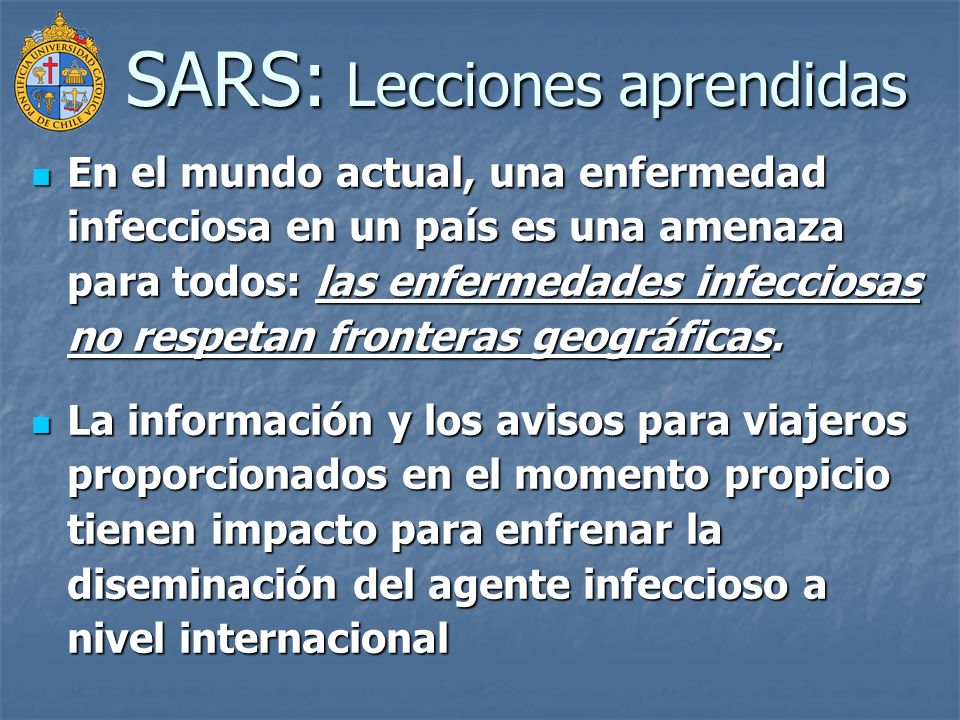 PONTIFICIA UNIVERSIDAD CATOLICA DE CHILE

SARS: Lecciones aprendidas

En el mundo actual, una enfermedad infecciosa en un país es una amenaza para todos: las enfermedades infecciosas no respetan fronteras geográficas.

La información y los avisos para viajeros proporcionados en el momento propicio tienen impacto para enfrenar la diseminación del agente infeccioso a nivel internacional